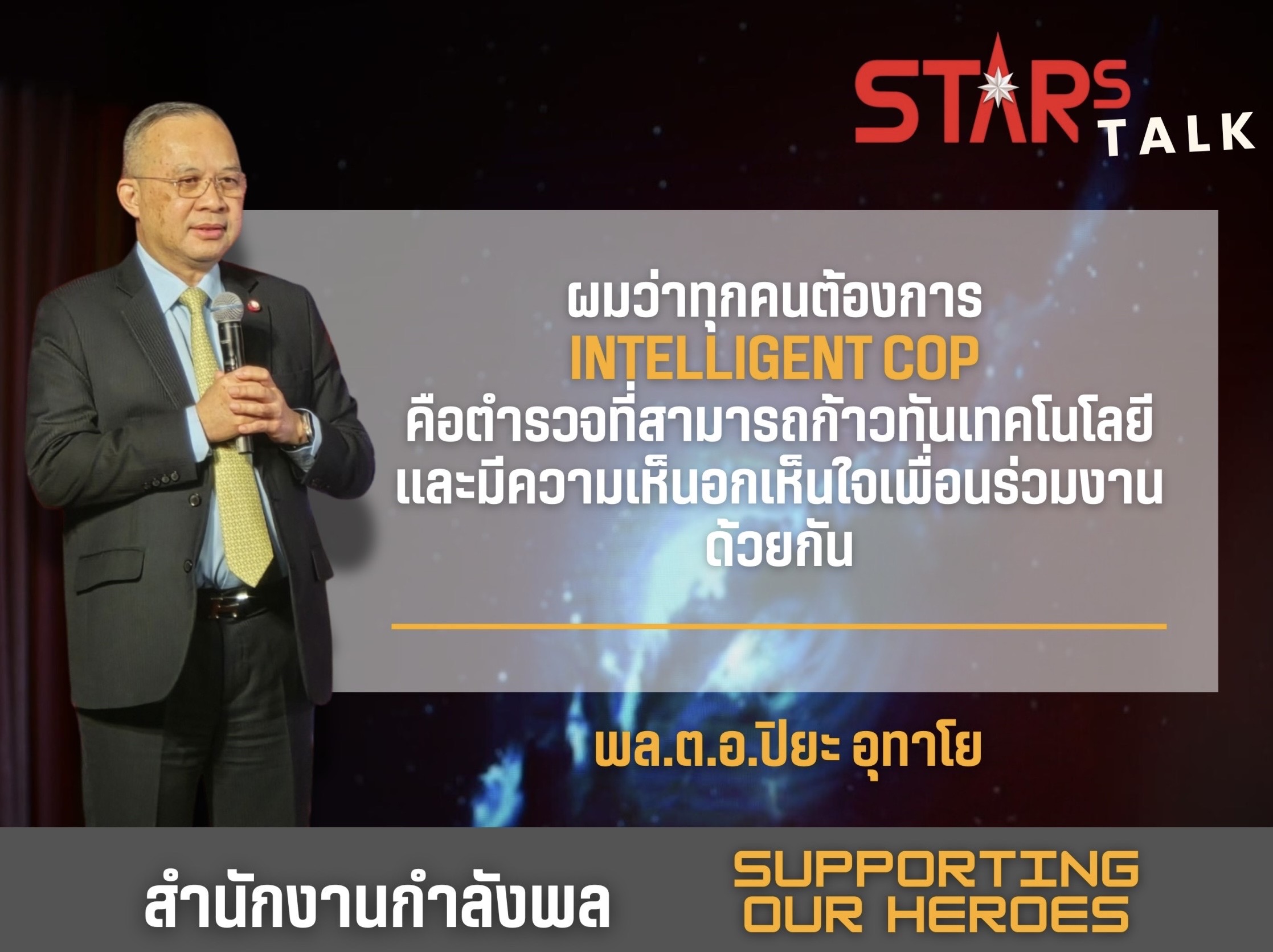 STARS TALK

ผมว่าทุกคนต้องการ
INTELLIGENT COP
คือตำรวจที่สามารถก้าวทันเทคโนโลยี
และมีความเห็นอกเห็นใจเพื่อนร่วมงาน
ด้วยกัน

พล.ต.อ.ปิยะ อุทาโย

สำนักงานกำลังพล

SUPPORTING OUR HEROES